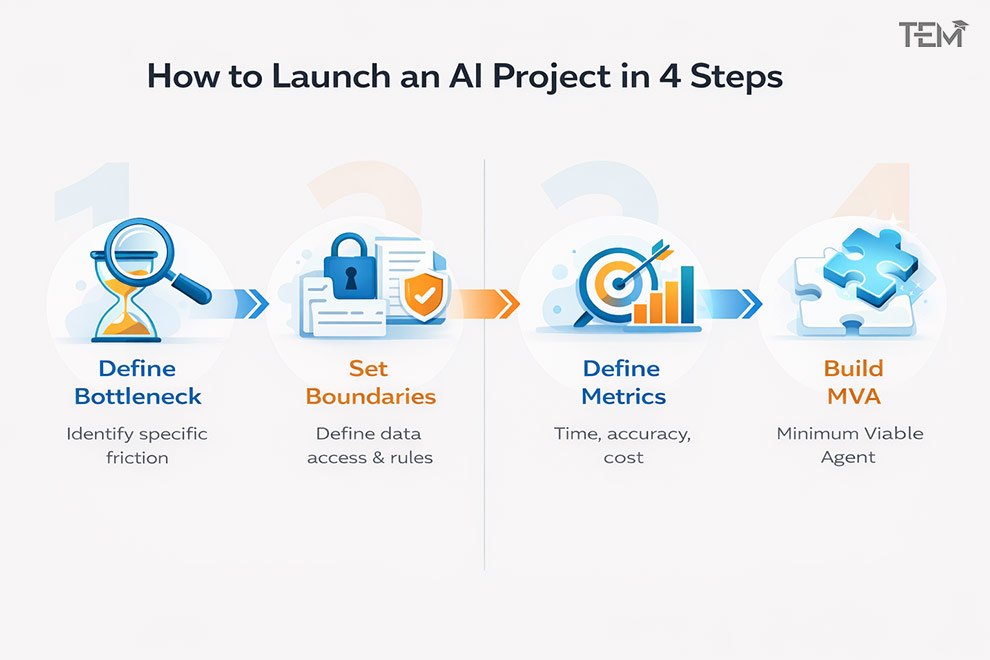 TEM

How to Launch an AI Project in 4 Steps

1

Define Bottleneck

Identify specific friction

2

Set Boundaries

Define data access & rules

3

Define Metrics

Time, accuracy, cost

4

Build MVA

Minimum Viable Agent